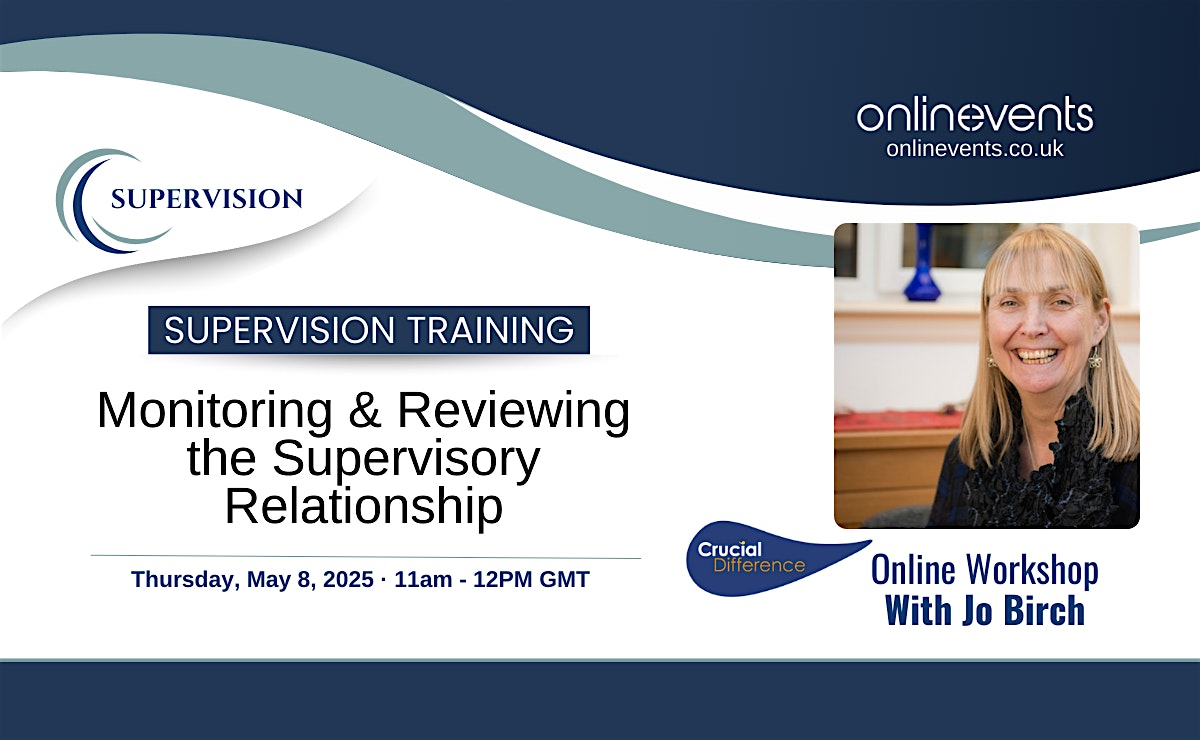 onlinevents
onlinevents.co.uk

SUPERVISION

SUPERVISION TRAINING

Monitoring & Reviewing the Supervisory Relationship

Thursday, May 8, 2025 · 11am - 12PM GMT

Crucial Difference

Online Workshop
With Jo Birch